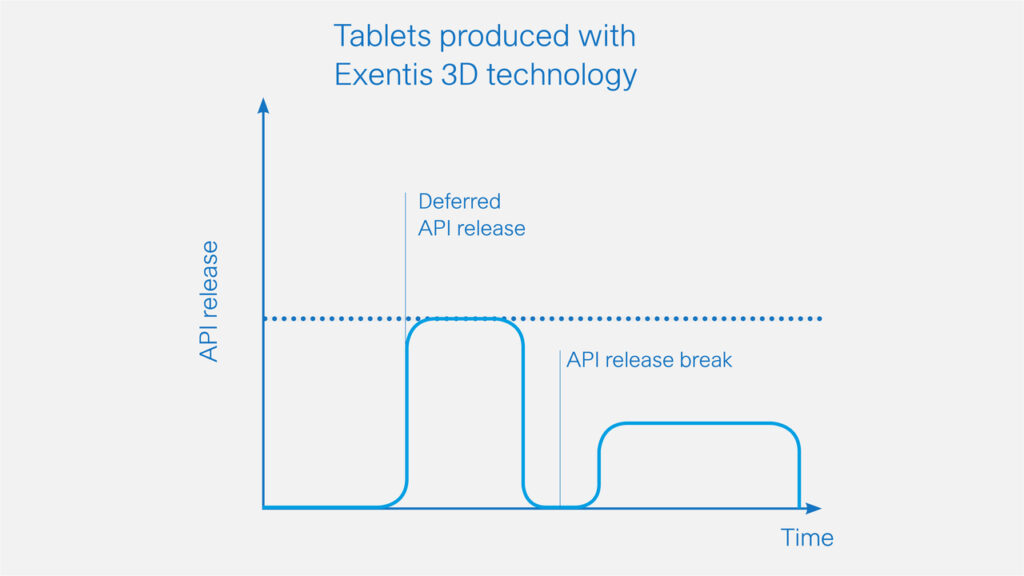 Tablets produced with Exentis 3D technology

API release

Deferred API release

API release break

Time